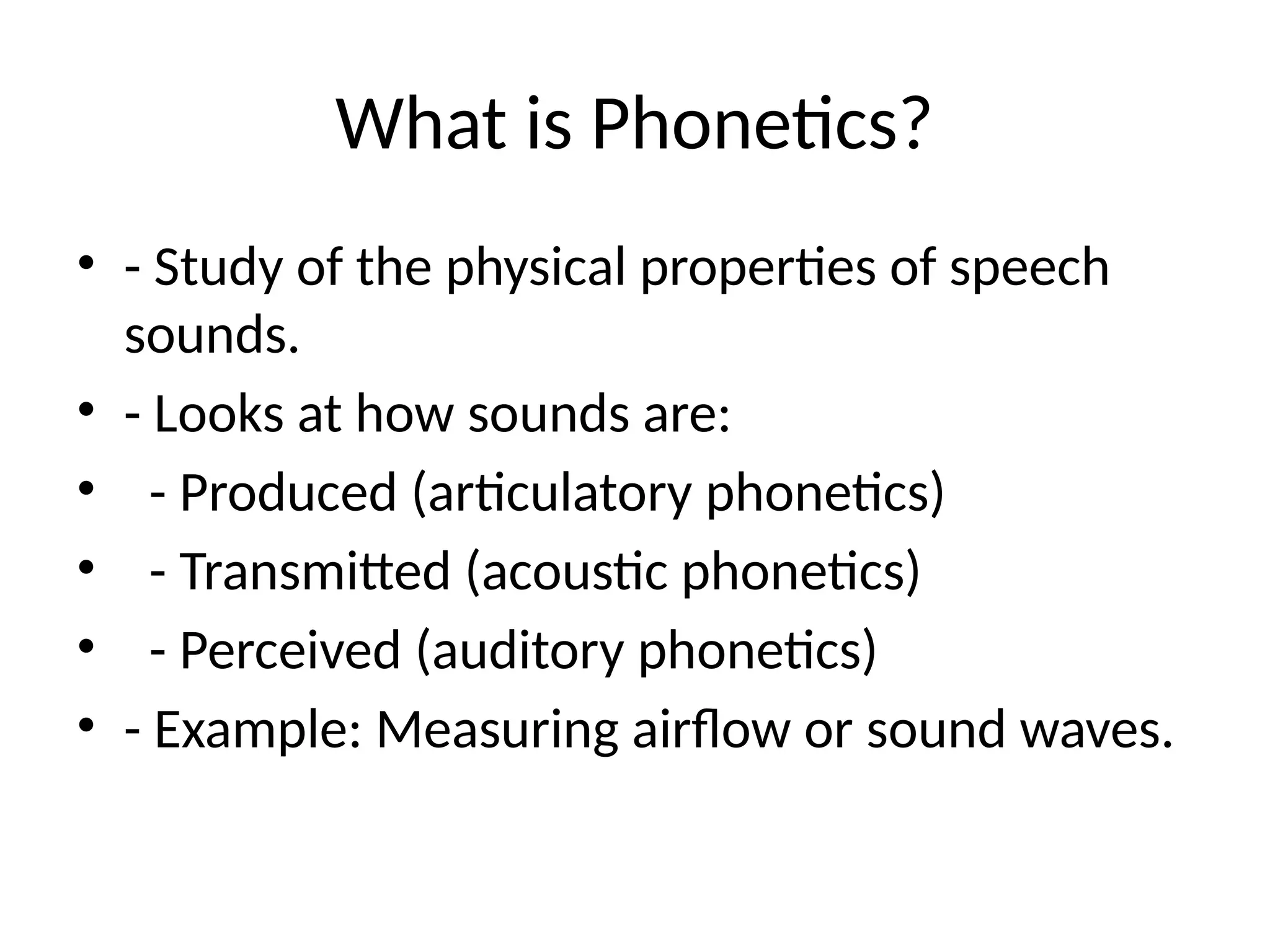 What is Phonetics?

• - Study of the physical properties of speech sounds.
• - Looks at how sounds are:
•   - Produced (articulatory phonetics)
•   - Transmitted (acoustic phonetics)
•   - Perceived (auditory phonetics)
• - Example: Measuring airflow or sound waves.